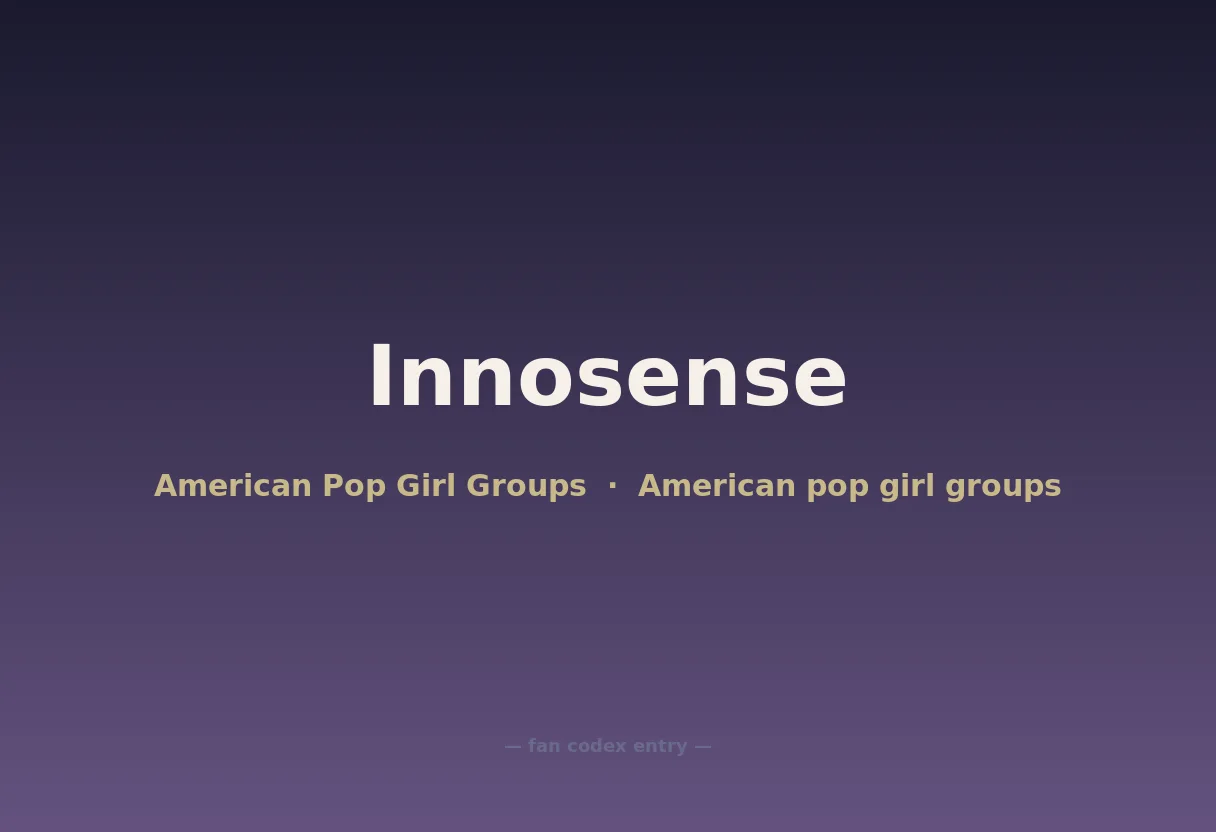 Innosense

American Pop Girl Groups · American pop girl groups

— fan codex entry —